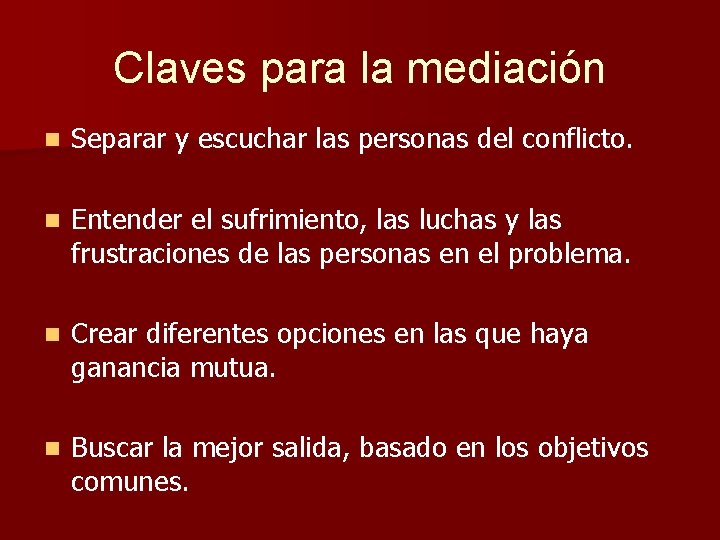 Claves para la mediación

- Separar y escuchar las personas del conflicto.

- Entender el sufrimiento, las luchas y las frustraciones de las personas en el problema.

- Crear diferentes opciones en las que haya ganancia mutua.

- Buscar la mejor salida, basado en los objetivos comunes.